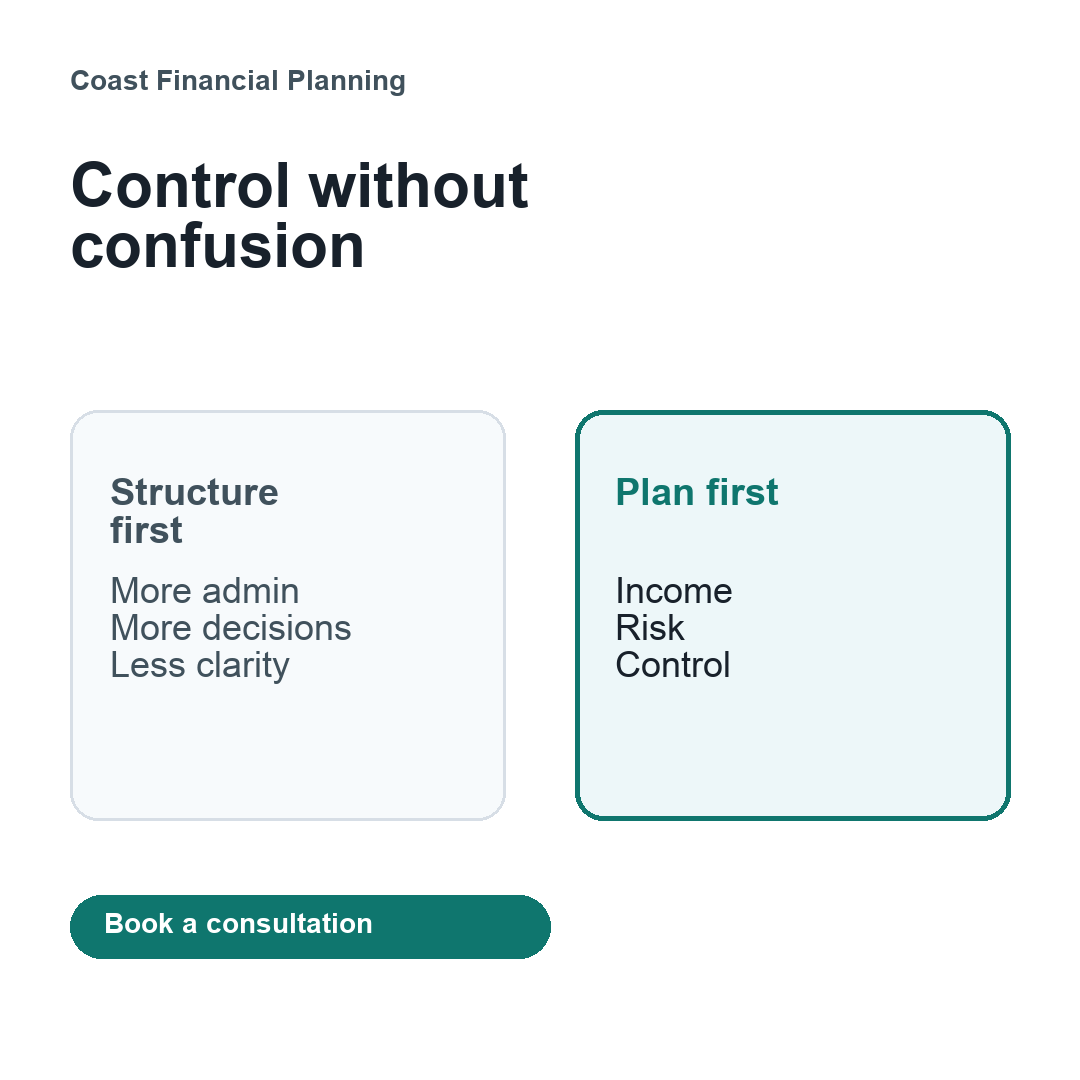 Coast Financial Planning

Control without confusion

Structure first

More admin
More decisions
Less clarity

Plan first

Income
Risk
Control

Book a consultation